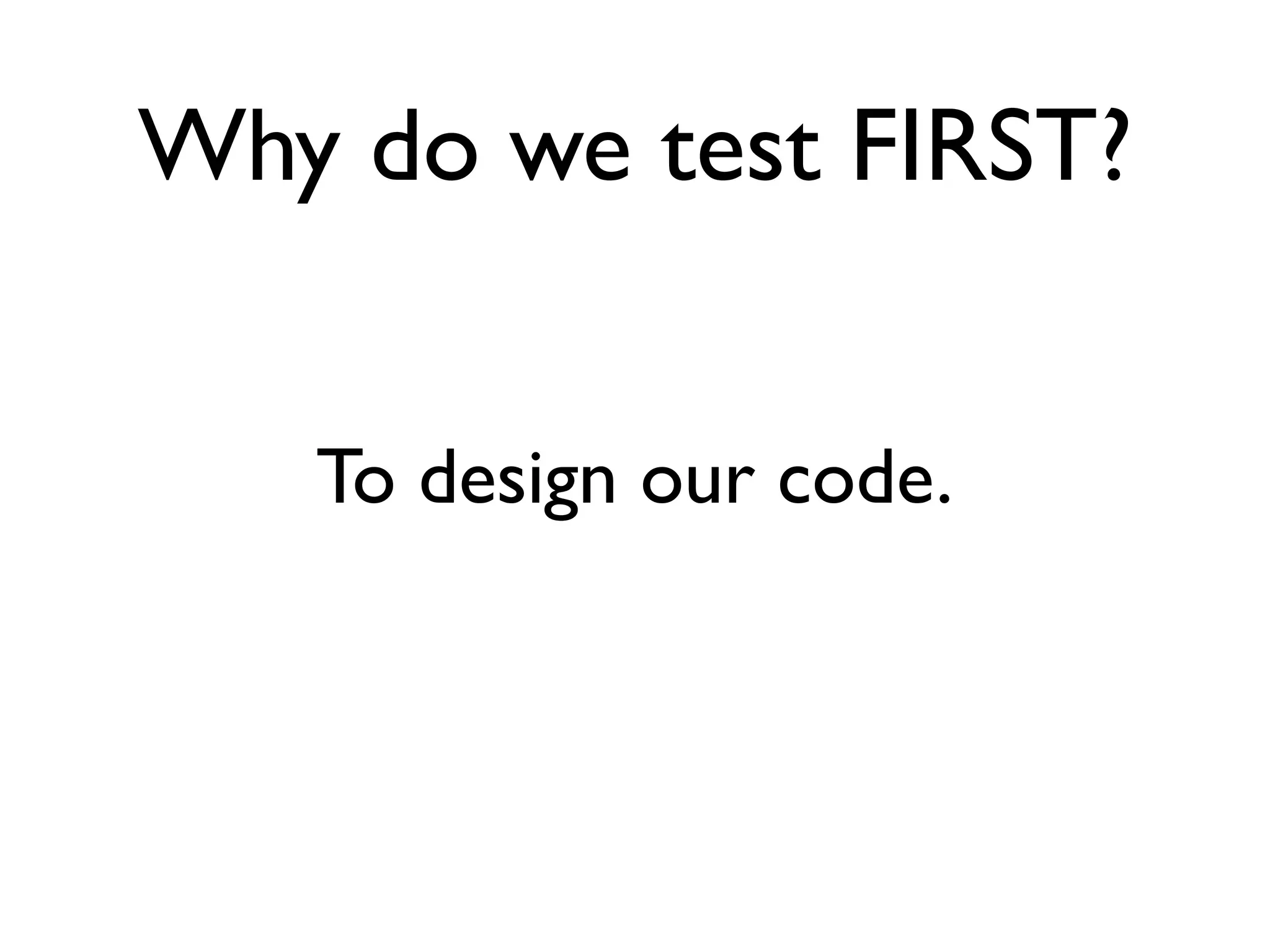 Why do we test FIRST?

To design our code.